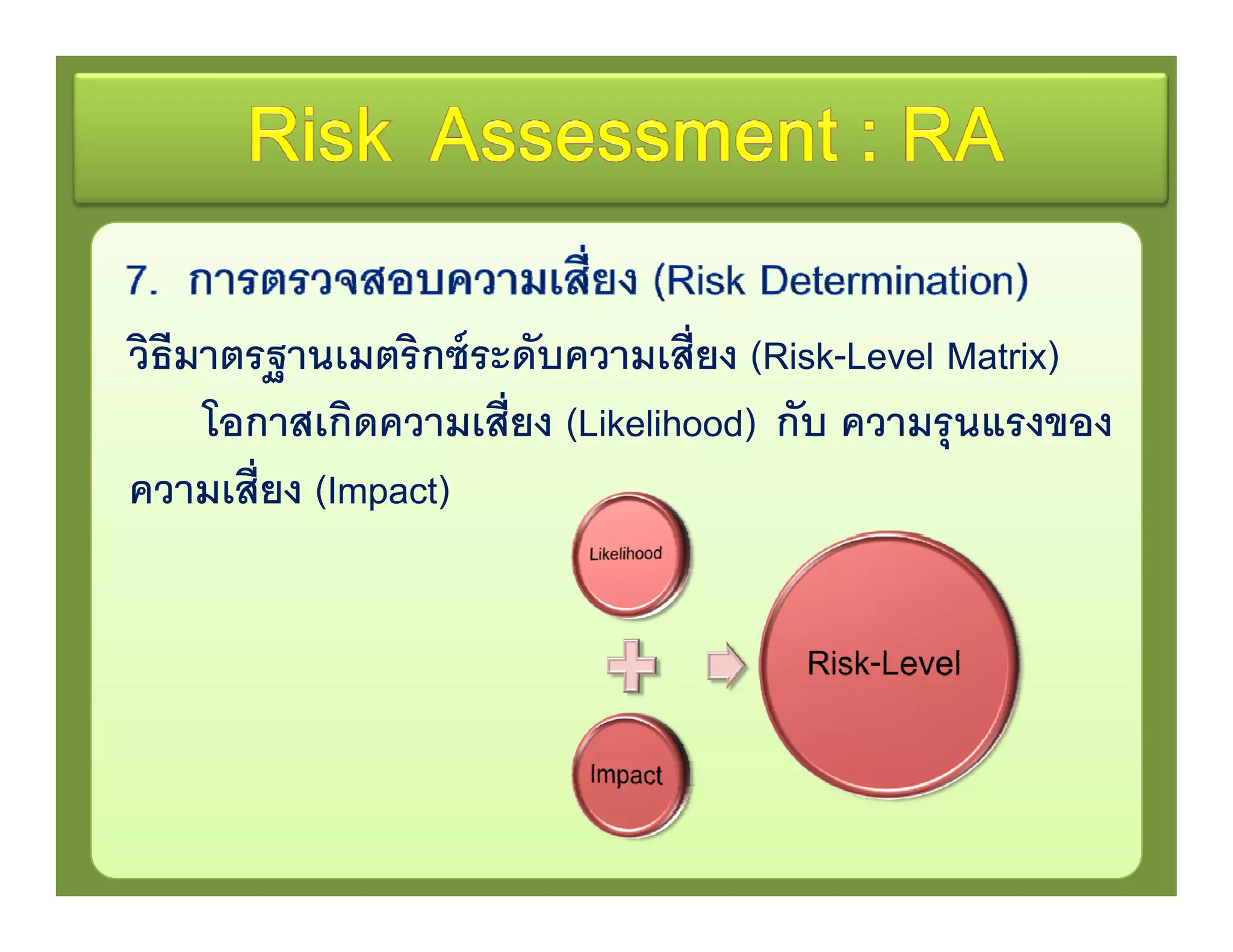 Risk Assessment : RA

7. การตรวจสอบความเสี่ยง (Risk Determination)

วิธีมาตรฐานเมตริกซ์ระดับความเสี่ยง (Risk-Level Matrix)

โอกาสเกิดความเสี่ยง (Likelihood) กับ ความรุนแรงของความเสี่ยง (Impact)

Likelihood

Impact

Risk-Level